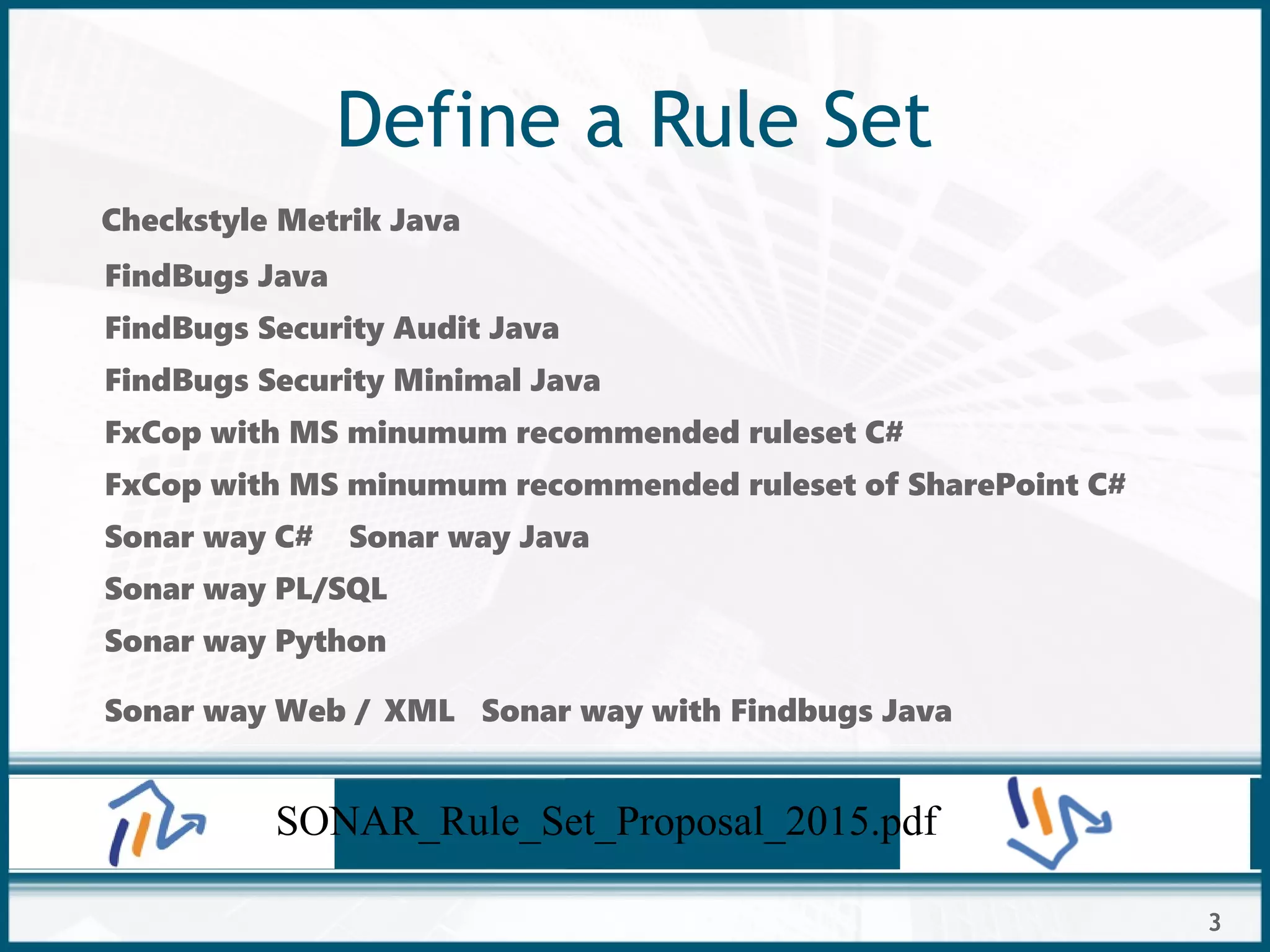 Define a Rule Set

Checkstyle Metrik Java

FindBugs Java

FindBugs Security Audit Java

FindBugs Security Minimal Java

FxCop with MS minumum recommended ruleset C#

FxCop with MS minumum recommended ruleset of SharePoint C#

Sonar way C#    Sonar way Java

Sonar way PL/SQL

Sonar way Python

Sonar way Web / XML   Sonar way with Findbugs Java

SONAR_Rule_Set_Proposal_2015.pdf

3